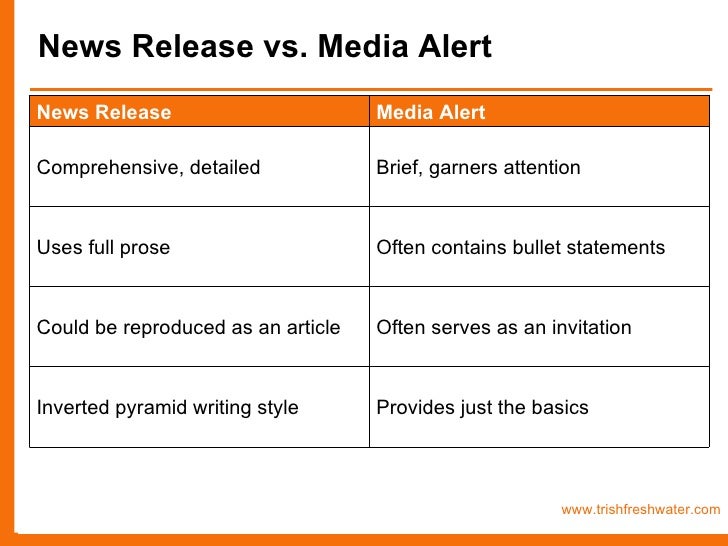 News Release vs. Media Alert

| News Release | Media Alert |
|---|---|
| Comprehensive, detailed | Brief, garners attention |
| Uses full prose | Often contains bullet statements |
| Could be reproduced as an article | Often serves as an invitation |
| Inverted pyramid writing style | Provides just the basics |

www.trishfreshwater.com